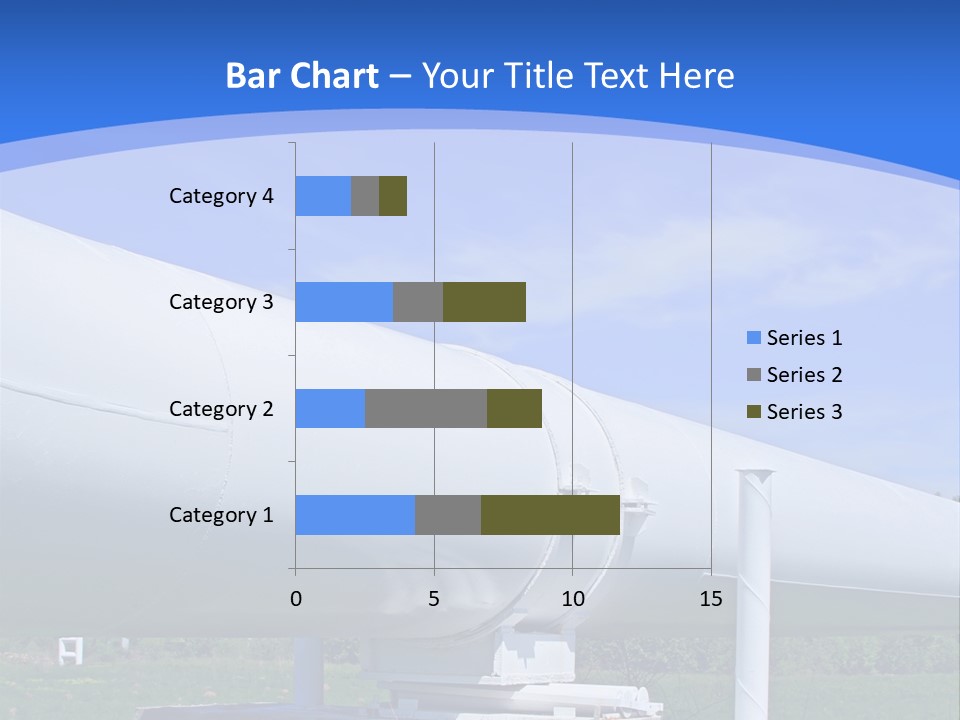 Bar Chart – Your Title Text Here

Category 4
Category 3
Category 2
Category 1

0
5
10
15

Series 1
Series 2
Series 3